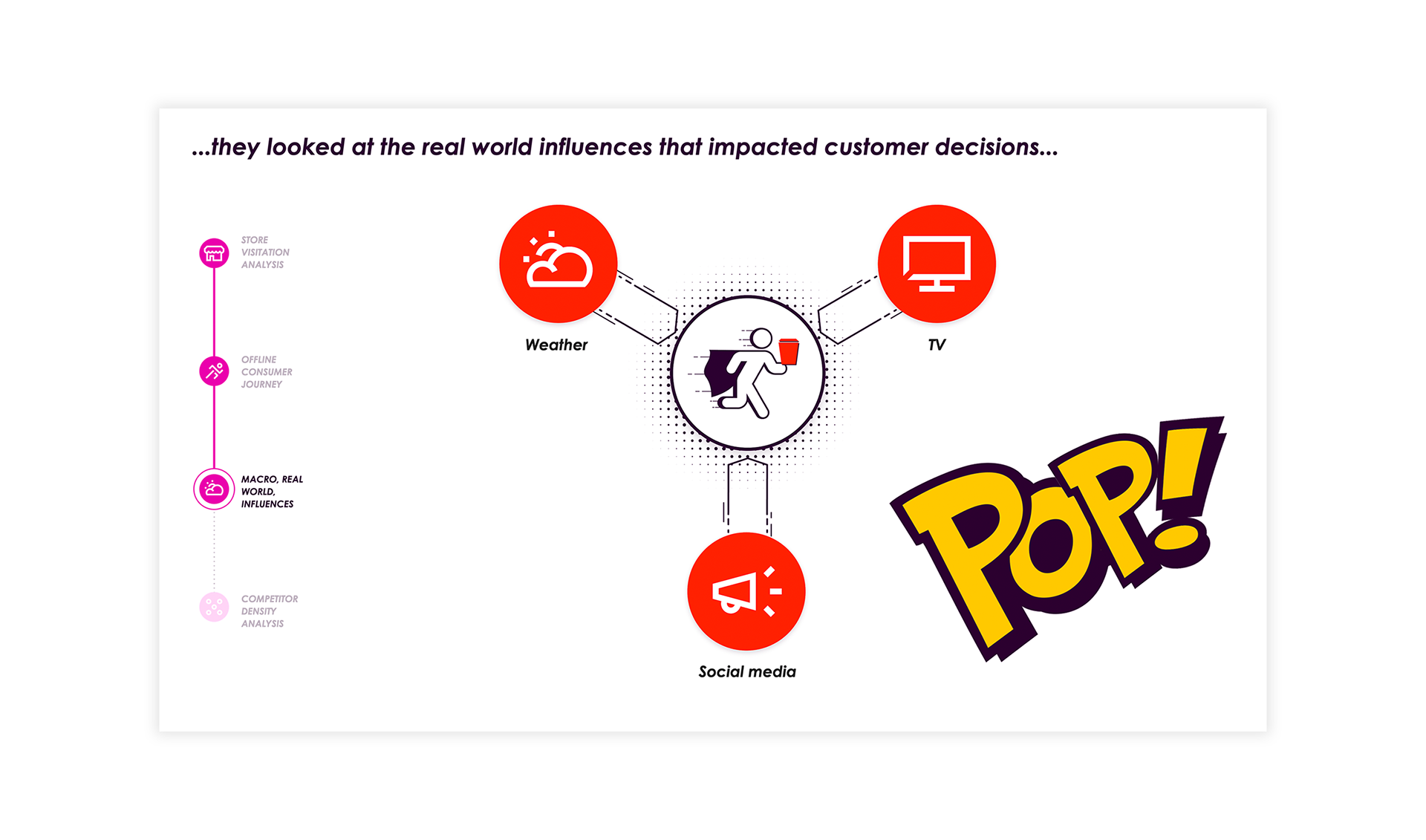 ...they looked at the real world influences that impacted customer decisions...

STORE VISITATION ANALYSIS

OFFLINE CONSUMER JOURNEY

MACRO, REAL WORLD, INFLUENCES

COMPETITOR DENSITY ANALYSIS

Weather

TV

Social media

POP!